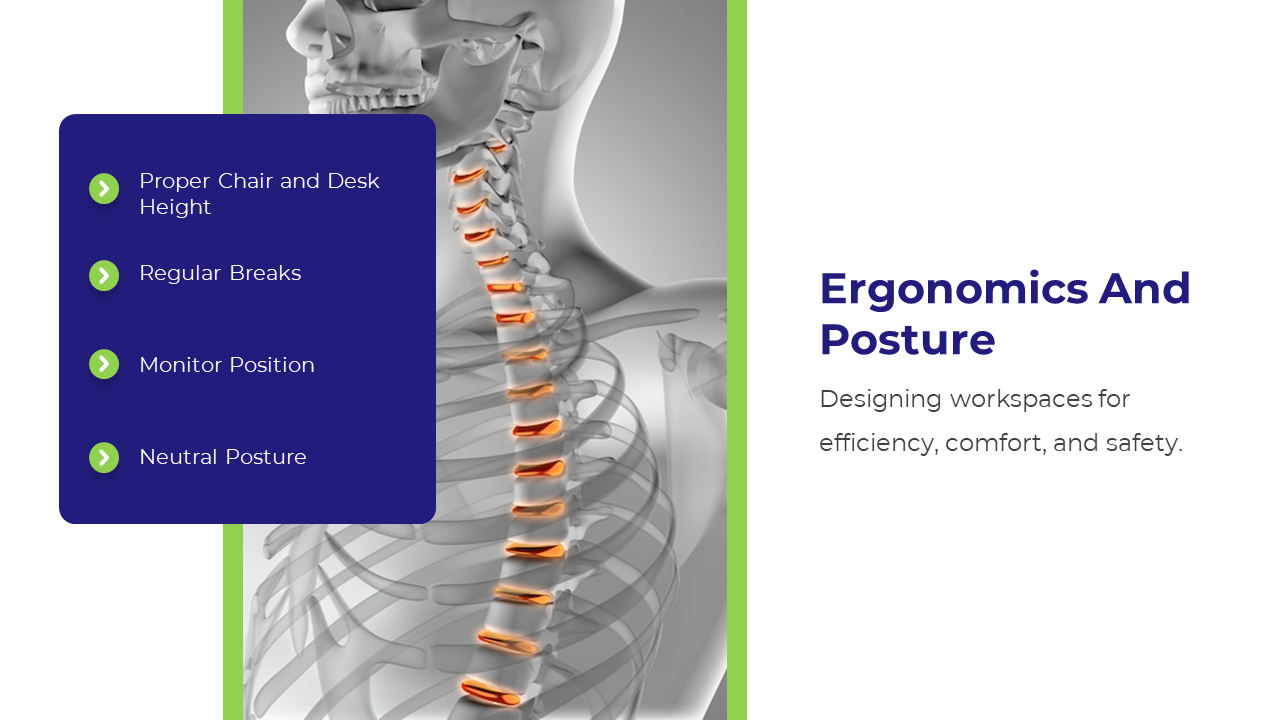 Proper Chair and Desk Height

Regular Breaks

Monitor Position

Neutral Posture

Ergonomics And Posture

Designing workspaces for efficiency, comfort, and safety.